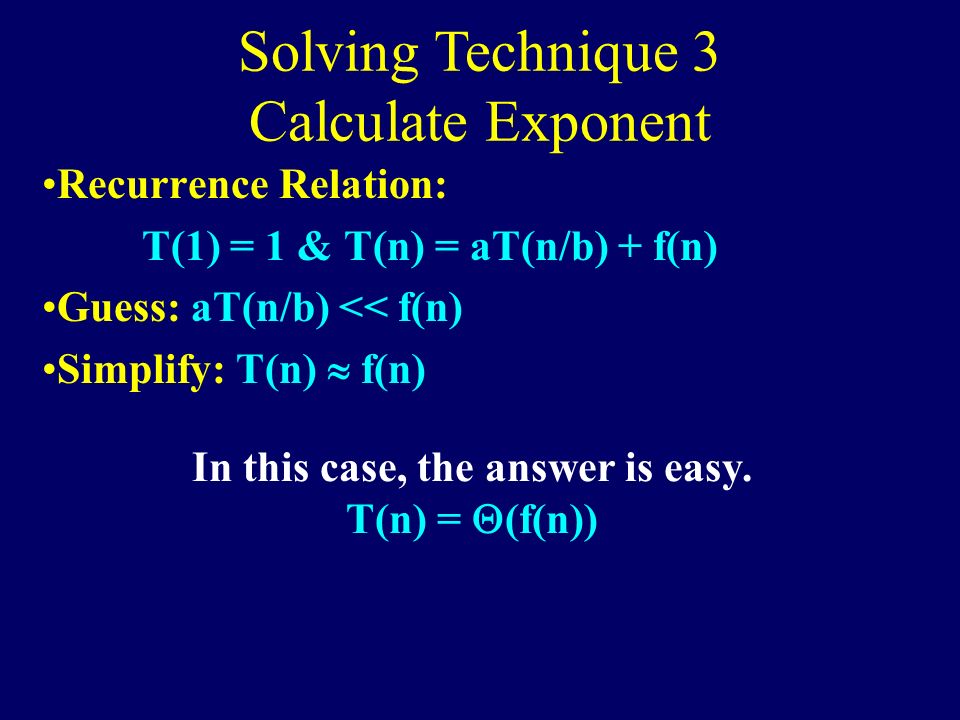 Solving Technique 3
Calculate Exponent

•Recurrence Relation:

$T(1) = 1$ & $T(n) = aT(n/b) + f(n)$

•Guess: $aT(n/b) << f(n)$

•Simplify: $T(n) \approx f(n)$

In this case, the answer is easy.
$T(n) = \Theta(f(n))$